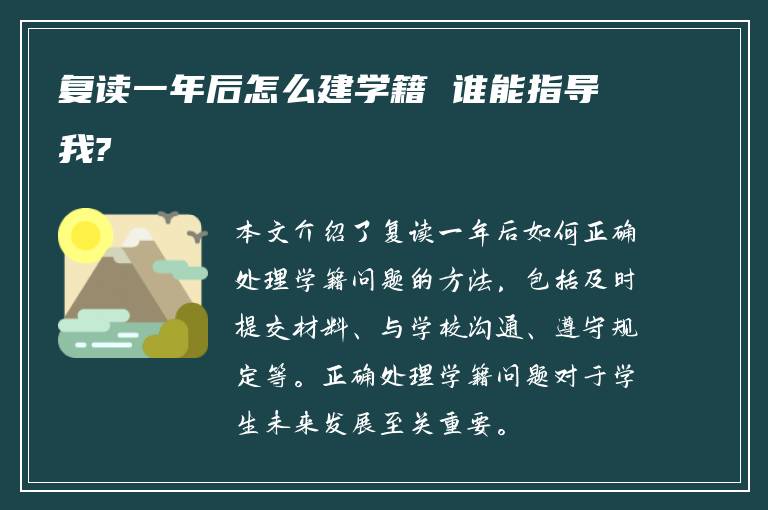 复读一年后怎么建学籍 谁能指导我?

本文介绍了复读一年后如何正确处理学籍问题的方法，包括及时提交材料、与学校沟通、遵守规定等。正确处理学籍问题对于学生未来发展至关重要。